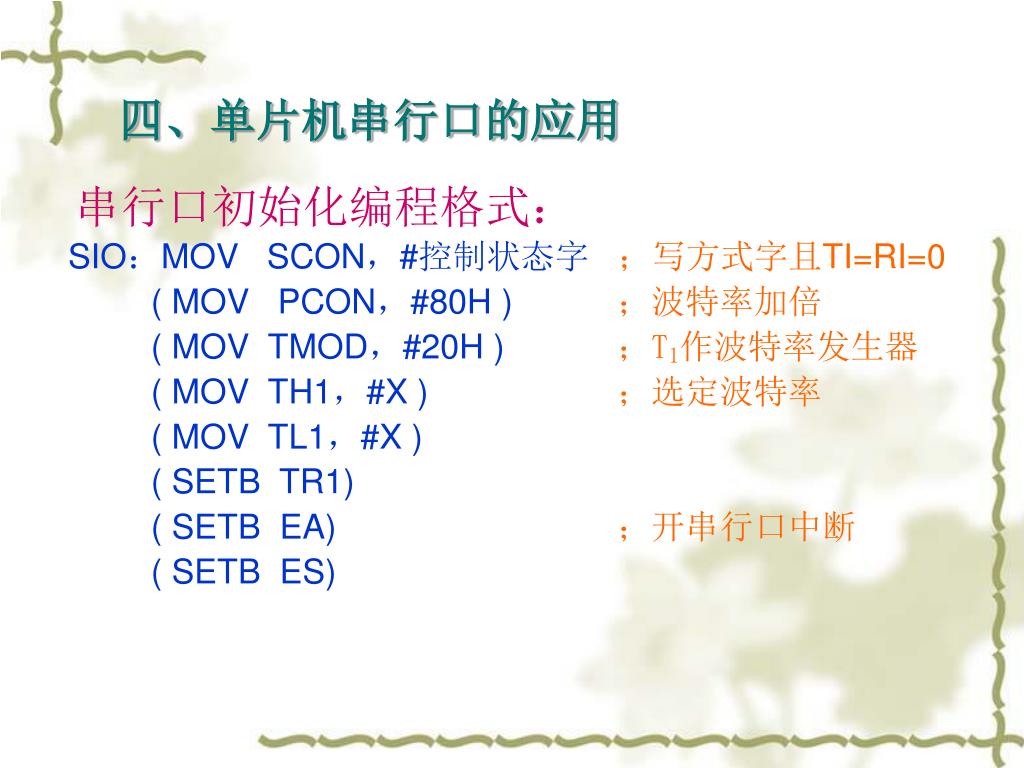 四、单片机串行口的应用

串行口初始化编程格式：

SIO：MOV SCON，#控制状态字 ；写方式字且TI=RI=0
( MOV PCON，#80H ) ；波特率加倍
( MOV TMOD，#20H ) ；$T_1$作波特率发生器
( MOV TH1，#X ) ；选定波特率
( MOV TL1，#X )
( SETB TR1)
( SETB EA) ；开串行口中断
( SETB ES)